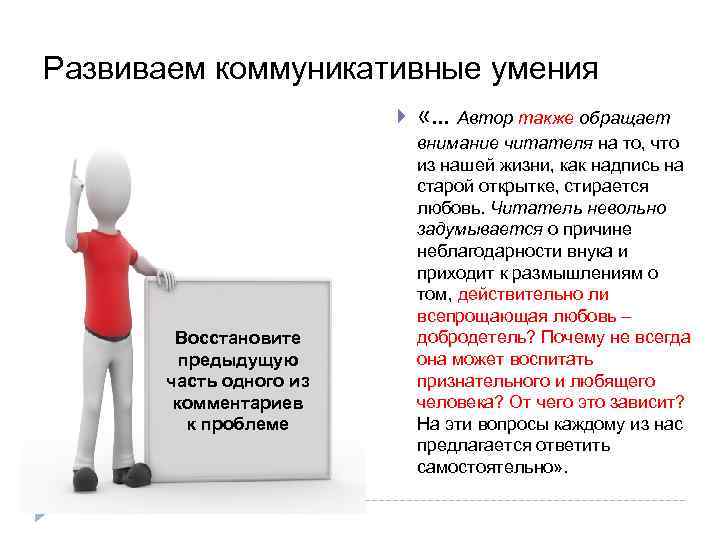 Развиваем коммуникативные умения

Восстановите предыдущую часть одного из комментариев к проблеме

«… Автор также обращает внимание читателя на то, что из нашей жизни, как надпись на старой открытке, стирается любовь. Читатель невольно задумывается о причине неблагодарности внука и приходит к размышлениям о том, действительно ли всепрощающая любовь – добродетель? Почему не всегда она может воспитать признательного и любящего человека? От чего это зависит? На эти вопросы каждому из нас предлагается ответить самостоятельно».